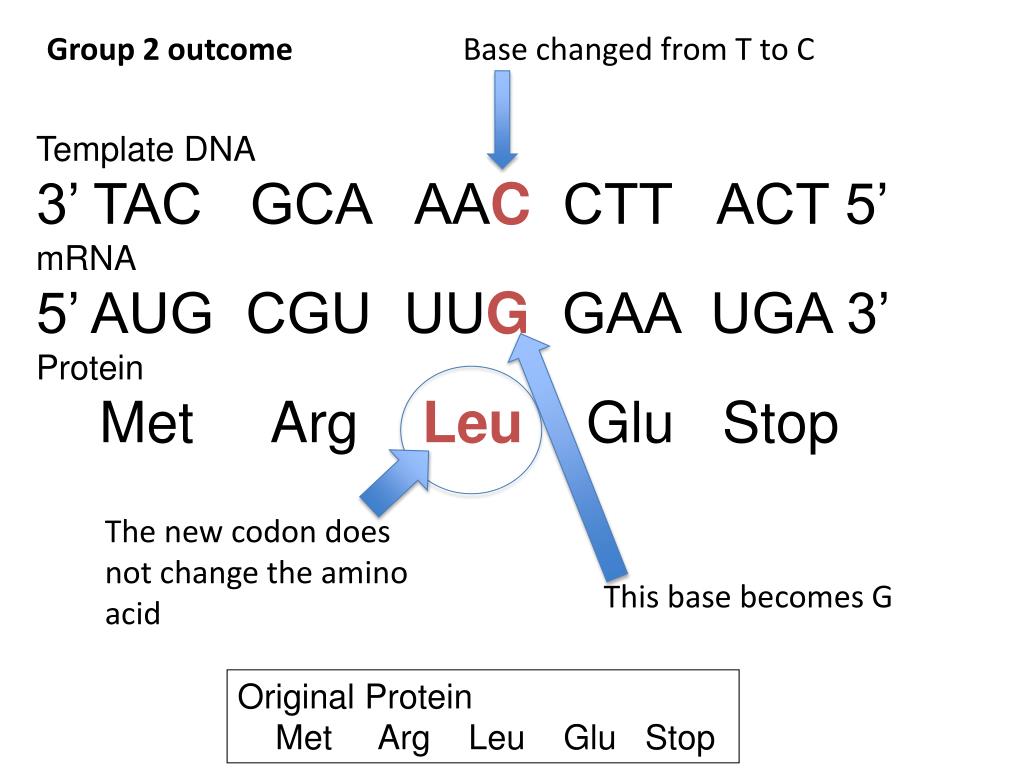 Group 2 outcome

Base changed from T to C

Template DNA

3’ TAC GCA AAC CTT ACT 5’

mRNA

5’ AUG CGU UUG GAA UGA 3’

Protein

Met Arg Leu Glu Stop

The new codon does not change the amino acid

This base becomes G

Original Protein
Met Arg Leu Glu Stop